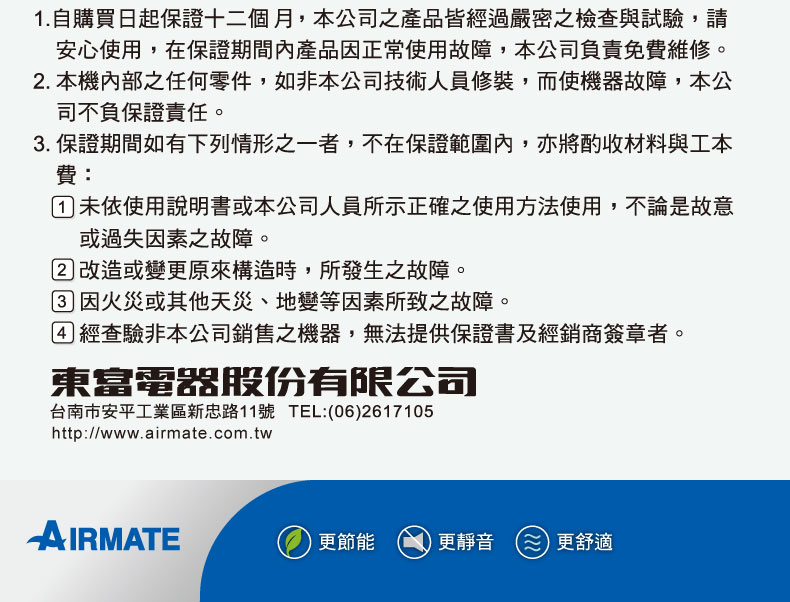 1. 自購買日起保證十二個 月，本公司之產品皆經過嚴密之檢查與試驗，請安心使用，在保證期間內產品因正常使用故障，本公司負責免費維修。
2. 本機內部之任何零件，如非本公司技術人員修裝，而使機器故障，本公司不負保證責任。
3. 保證期間如有下列情形之一者，不在保證範圍內，亦將酌收材料與工本費：
1 未依使用說明書或本公司人員所示正確之使用方法使用，不論是故意或過失因素之故障。
2 改造或變更原來構造時，所發生之故障。
3 因火災或其他天災、地變等因素所致之故障。
4 經查驗非本公司銷售之機器，無法提供保證書及經銷商簽章者。

東富電器股份有限公司
台南市安平工業區新忠路11號 TEL:(06)2617105
http://www.airmate.com.tw

AIRMATE

更節能 更靜音 更舒適